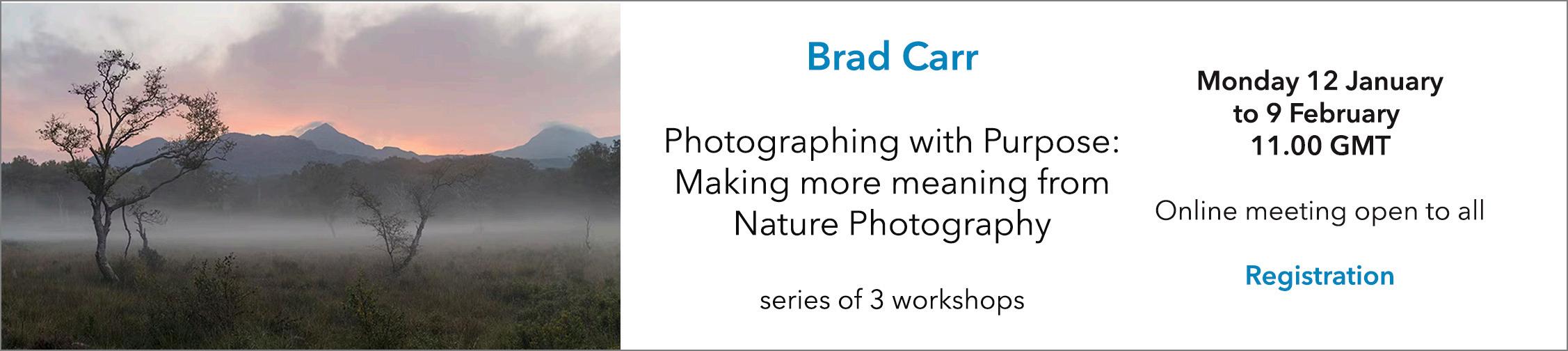 Brad Carr

Photographing with Purpose: Making more meaning from Nature Photography

series of 3 workshops

Monday 12 January to 9 February 11.00 GMT

Online meeting open to all

Registration